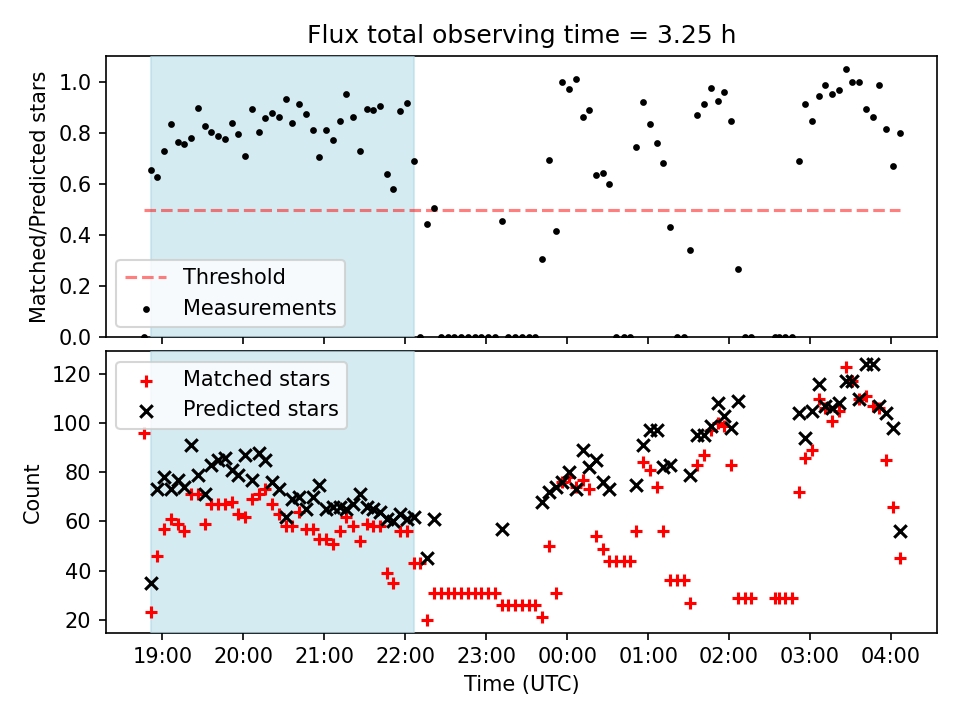 Flux total observing time = 3.25 h

Matched/Predicted stars

1.0
0.8
0.6
0.4
0.2
0.0

Threshold
Measurements

Count

120
100
80
60
40
20

Matched stars
Predicted stars

19:00 20:00 21:00 22:00 23:00 00:00 01:00 02:00 03:00 04:00

Time (UTC)